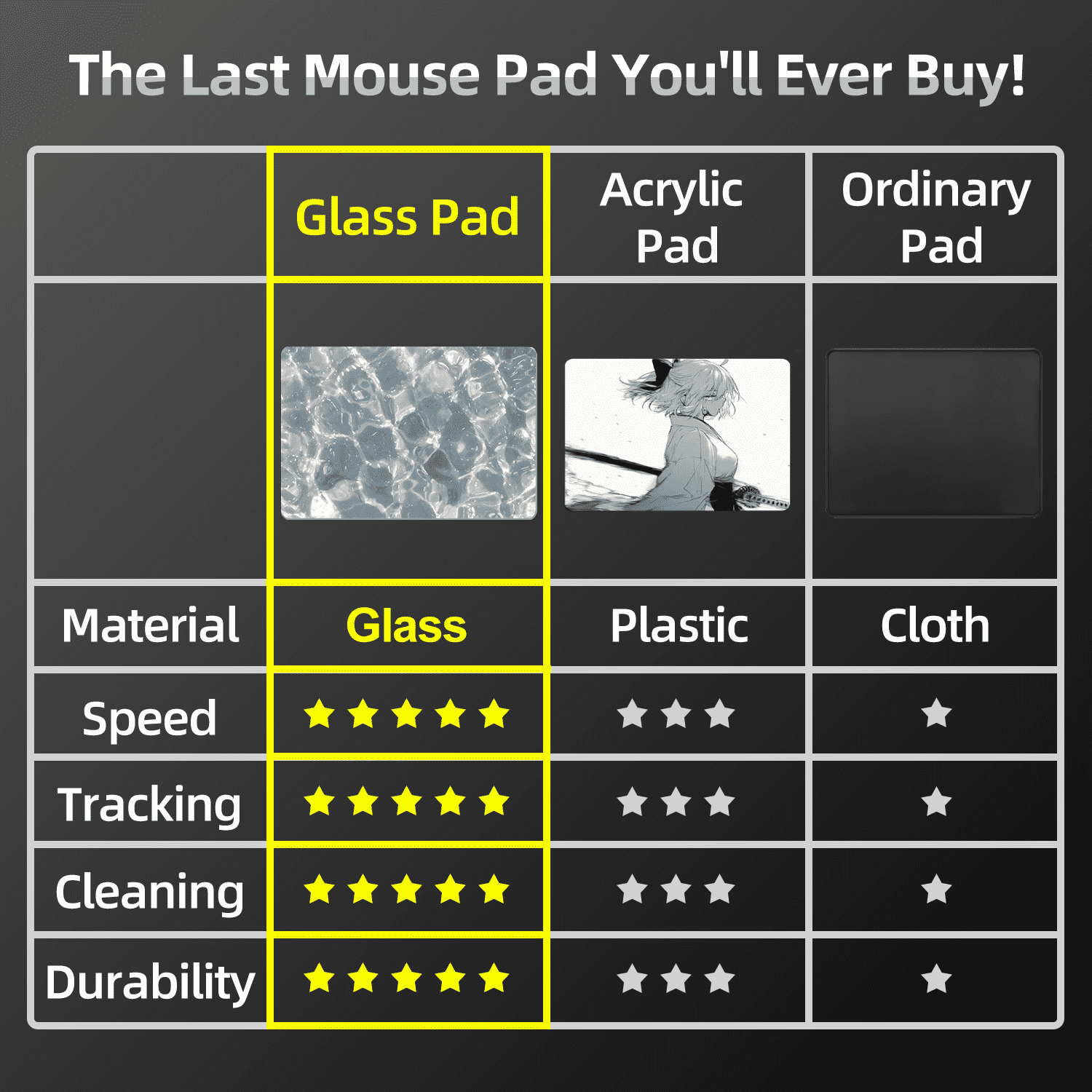 The Last Mouse Pad You'll Ever Buy!

| | Glass Pad | Acrylic Pad | Ordinary Pad |
|---|---|---|---|
| | | | |
| Material | Glass | Plastic | Cloth |
| Speed | ★★★★★ | ★★★ | ★ |
| Tracking | ★★★★★ | ★★★ | ★ |
| Cleaning | ★★★★★ | ★★★ | ★ |
| Durability | ★★★★★ | ★★★ | ★ |